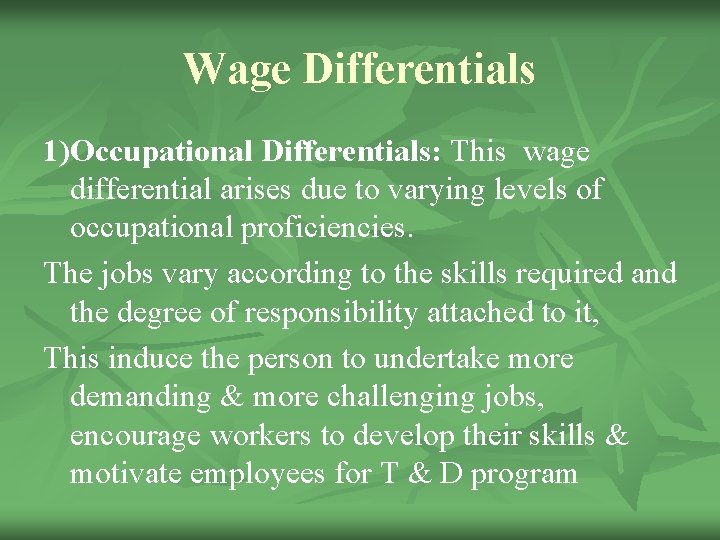 Wage Differentials

1)Occupational Differentials: This wage differential arises due to varying levels of occupational proficiencies.

The jobs vary according to the skills required and the degree of responsibility attached to it,

This induce the person to undertake more demanding & more challenging jobs, encourage workers to develop their skills & motivate employees for T & D program